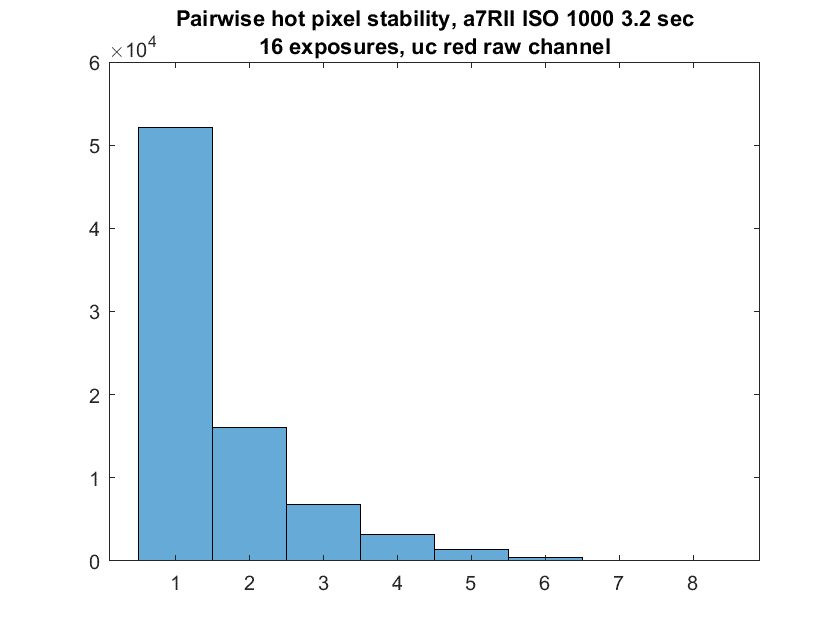 Pairwise hot pixel stability, a7RII ISO 1000 3.2 sec
16 exposures, uc red raw channel

$\times 10^4$

6
5
4
3
2
1
0

1 2 3 4 5 6 7 8